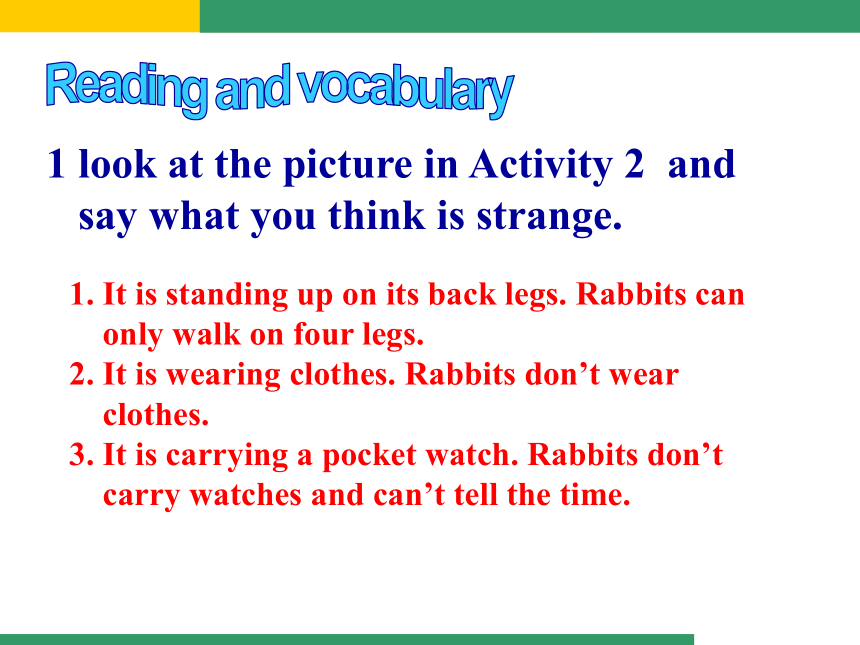 Reading and vocabulary

1 look at the picture in Activity 2 and say what you think is strange.

1. It is standing up on its back legs. Rabbits can only walk on four legs.
2. It is wearing clothes. Rabbits don’t wear clothes.
3. It is carrying a pocket watch. Rabbits don’t carry watches and can’t tell the time.